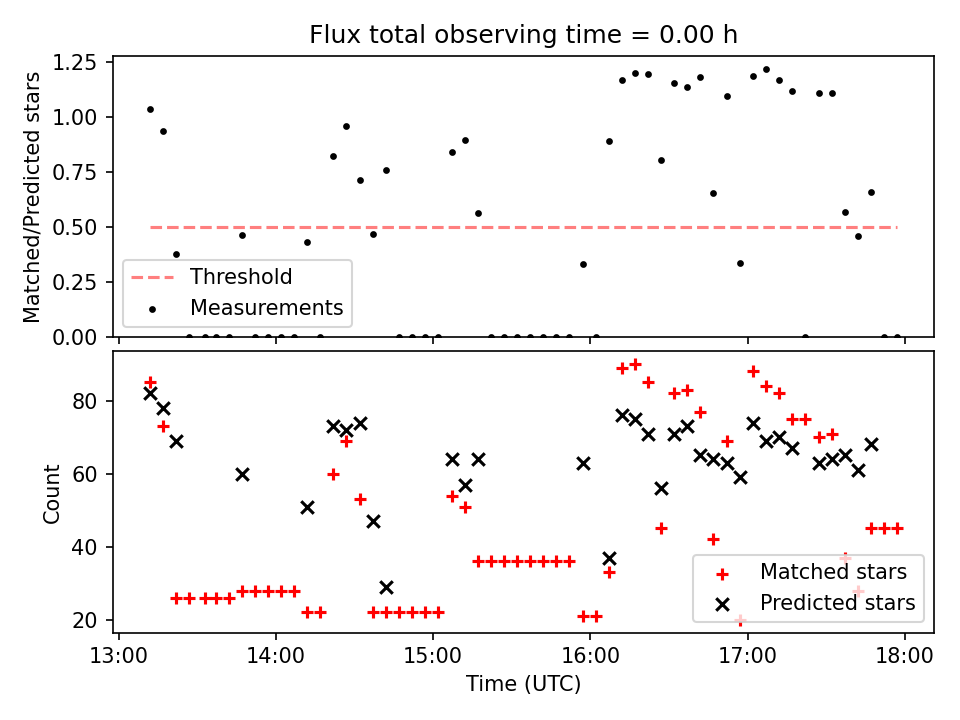 Flux total observing time = 0.00 h

Matched/Predicted stars

1.25
1.00
0.75
0.50
0.25
0.00

Threshold
Measurements

Count

80
60
40
20

Matched stars
Predicted stars

13:00
14:00
15:00
16:00
17:00
18:00

Time (UTC)